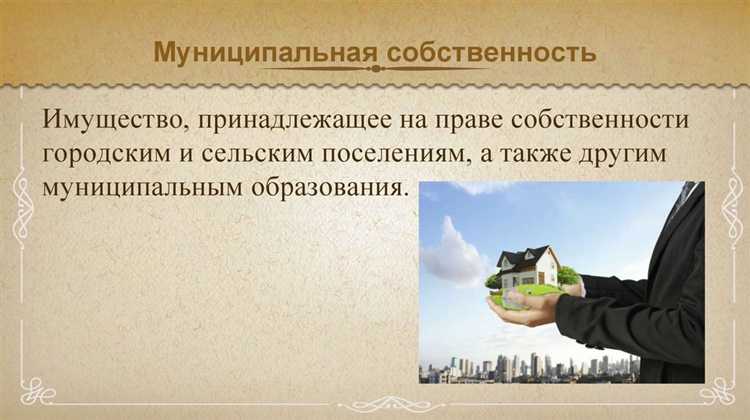 Муниципальная собственность

Имущество, принадлежащее на праве собственности городским и сельским поселениям, а также другим муниципальным образования.